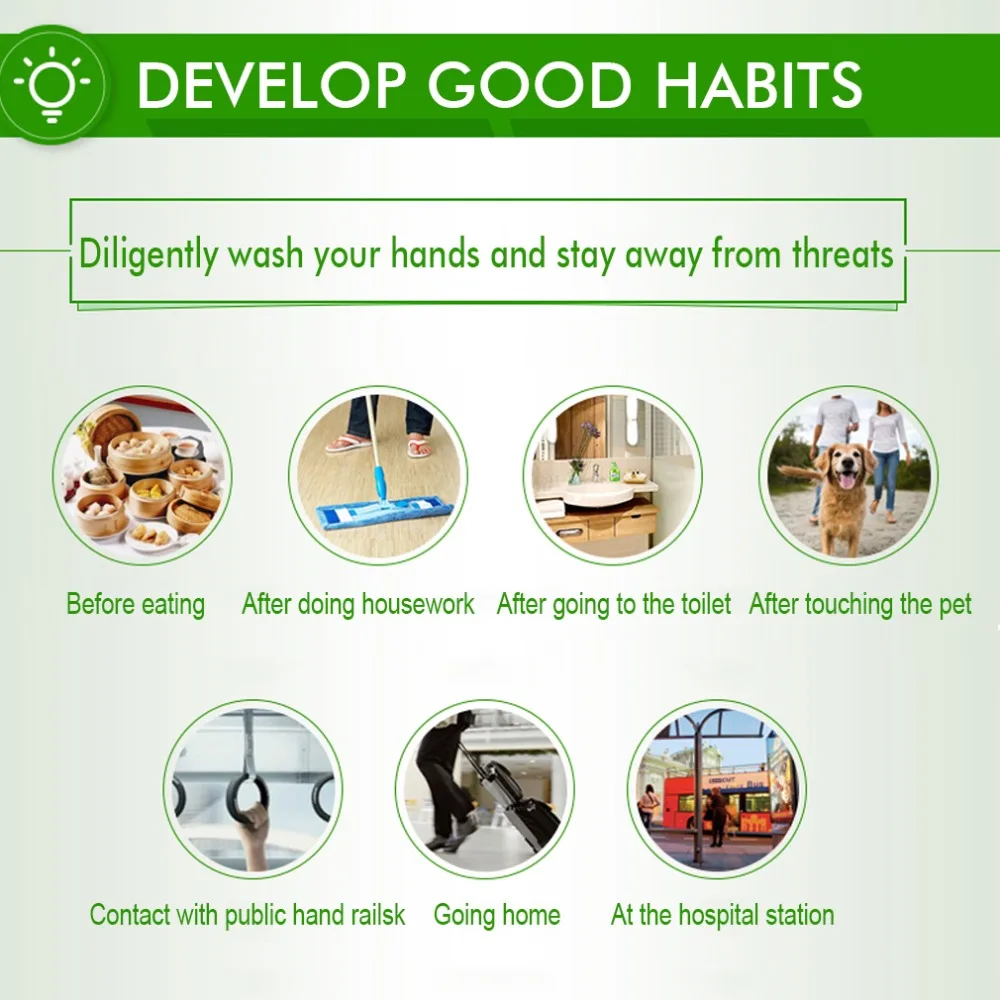 DEVELOP GOOD HABITS

Diligently wash your hands and stay away from threats

Before eating

After doing housework

After going to the toilet

After touching the pet

Contact with public hand railsk

Going home

At the hospital station